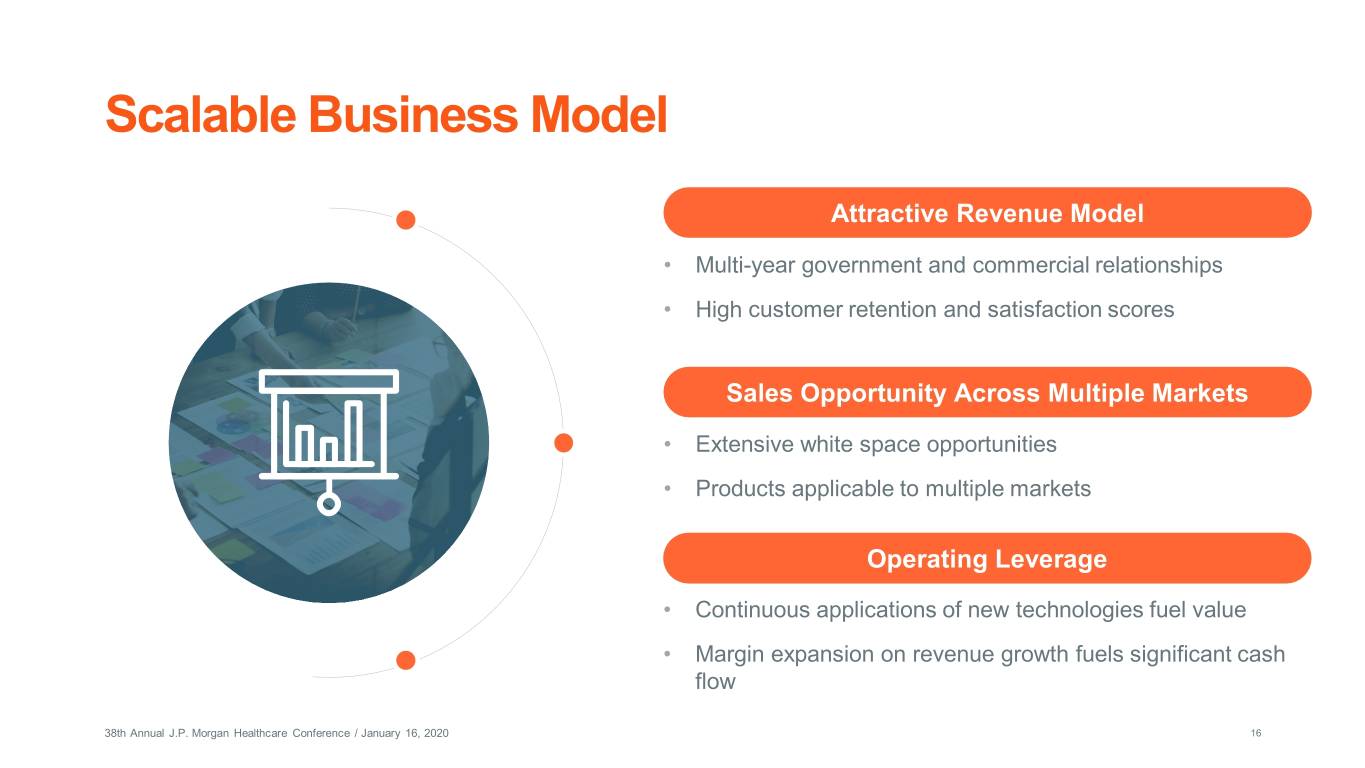 Scalable Business Model

Attractive Revenue Model

• Multi-year government and commercial relationships
• High customer retention and satisfaction scores

Sales Opportunity Across Multiple Markets

• Extensive white space opportunities
• Products applicable to multiple markets

Operating Leverage

• Continuous applications of new technologies fuel value
• Margin expansion on revenue growth fuels significant cash flow

38th Annual J.P. Morgan Healthcare Conference / January 16, 2020

16